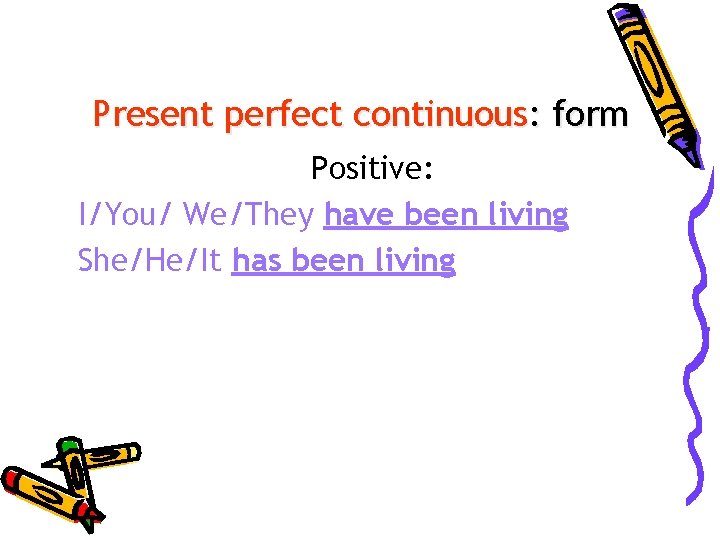 Present perfect continuous: form

Positive:

I/You/ We/They have been living
She/He/It has been living